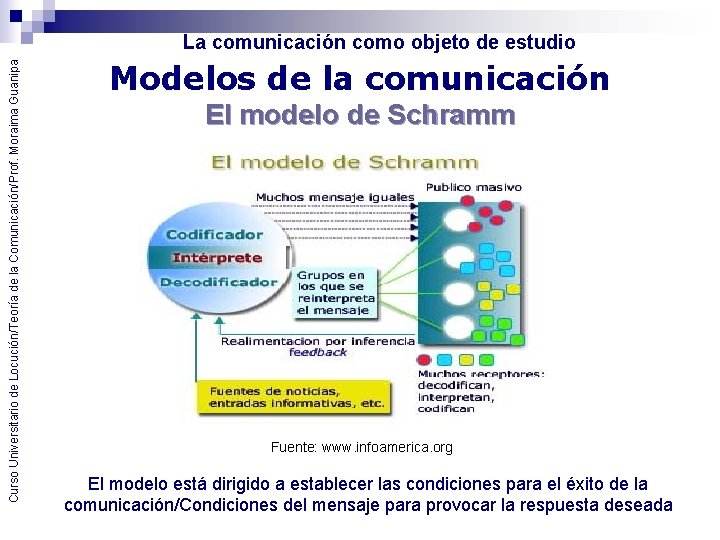 Curso Universitario de Locución/Teoría de la Comunicación/Prof. Moraima Guanipa

La comunicación como objeto de estudio

Modelos de la comunicación

El modelo de Schramm

El modelo de Schramm

Muchos mensaje iguales

Publico masivo

Codificador

Intérprete

Decodificador

Grupos en los que se reinterpreta el mensaje

Realimentacion por inferencia
feedback

Fuentes de noticias, entradas informativas, etc.

Muchos receptores: decodifican, interpretan, codifican

Fuente: www.infoamerica.org

El modelo está dirigido a establecer las condiciones para el éxito de la comunicación/Condiciones del mensaje para provocar la respuesta deseada